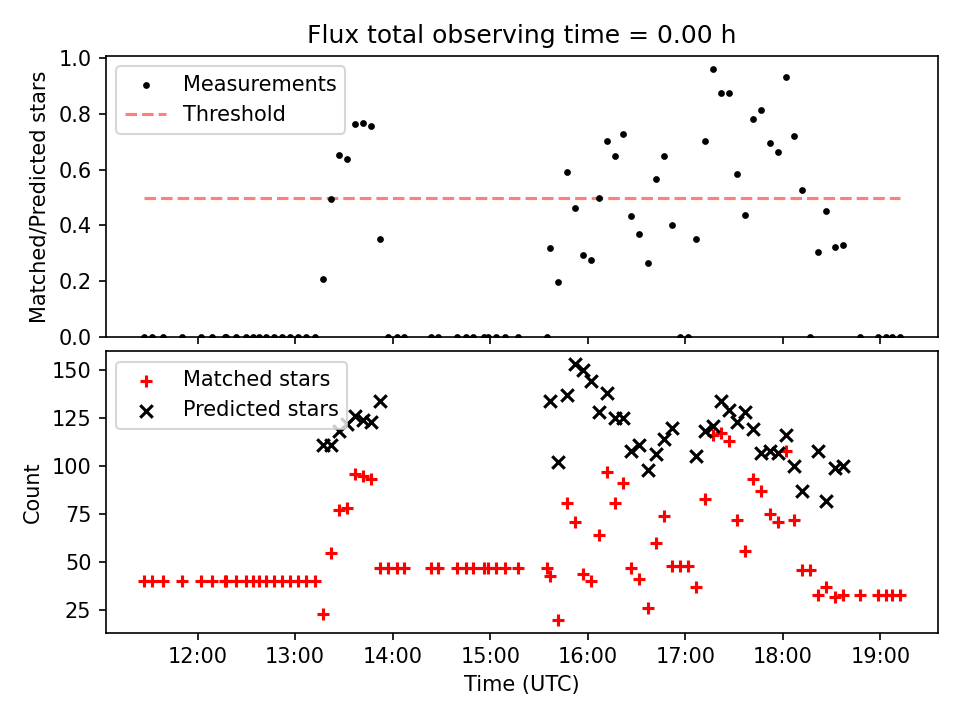 Flux total observing time = 0.00 h

Measurements
Threshold

Matched/Predicted stars

1.0
0.8
0.6
0.4
0.2
0.0

Matched stars
Predicted stars

Count

150
125
100
75
50
25

12:00
13:00
14:00
15:00
16:00
17:00
18:00
19:00

Time (UTC)